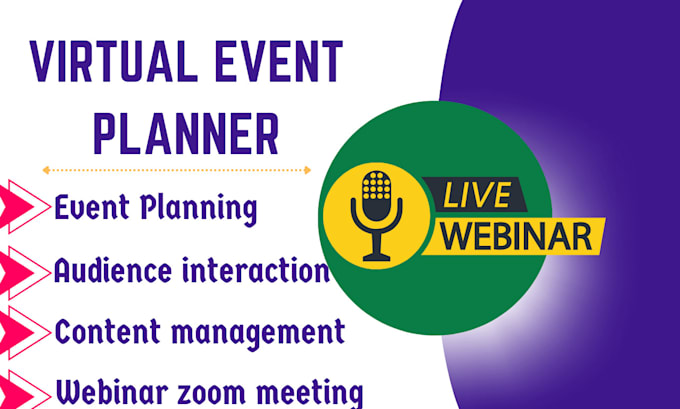 VIRTUAL EVENT PLANNER

Event Planning

Audience interaction

Content management

Webinar zoom meeting

LIVE WEBINAR